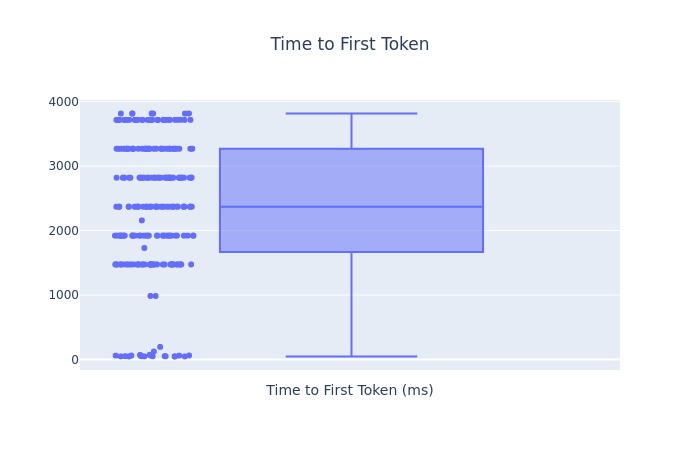 Time to First Token

4000
3000
2000
1000
0

Time to First Token (ms)